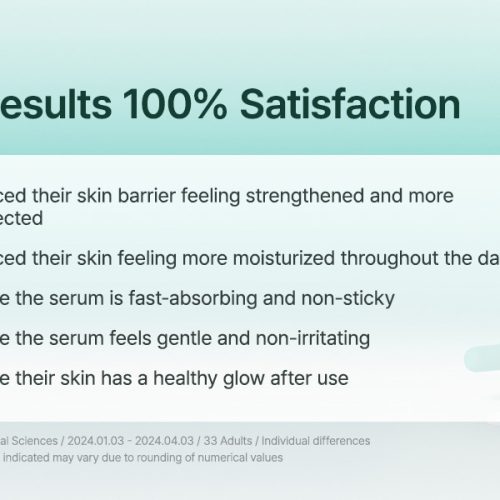 esults 100% Satisfaction

ced their skin barrier feeling strengthened and more ected

ced their skin feeling more moisturized throughout the da

e the serum is fast-absorbing and non-sticky

e the serum feels gentle and non-irritating

e their skin has a healthy glow after use

al Sciences / 2024.01.03 - 2024.04.03 / 33 Adults / Individual differences indicated may vary due to rounding of numerical values